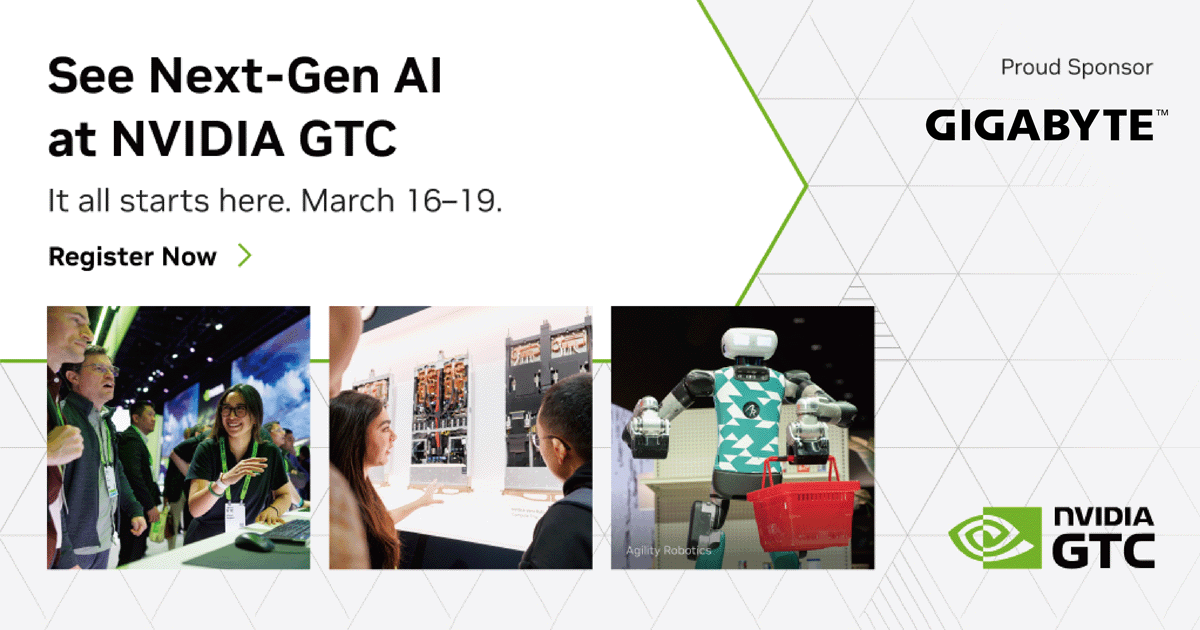 See Next-Gen AI at NVIDIA GTC

It all starts here. March 16–19.

Register Now

Proud Sponsor

GIGABYTE™

Agility Robotics

NVIDIA GTC